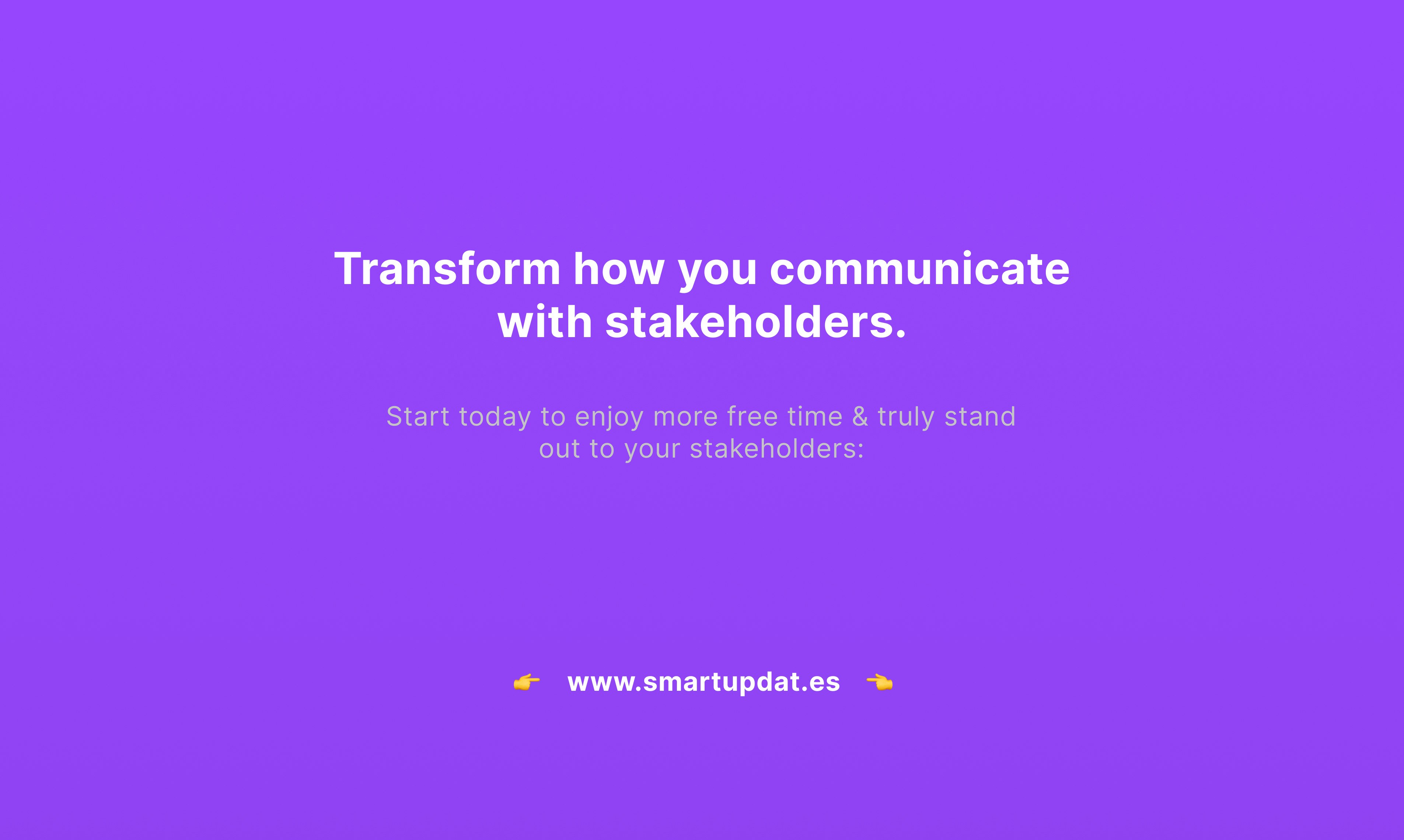 Transform how you communicate with stakeholders.

Start today to enjoy more free time & truly stand out to your stakeholders:

👉 www.smartupdat.es 👈